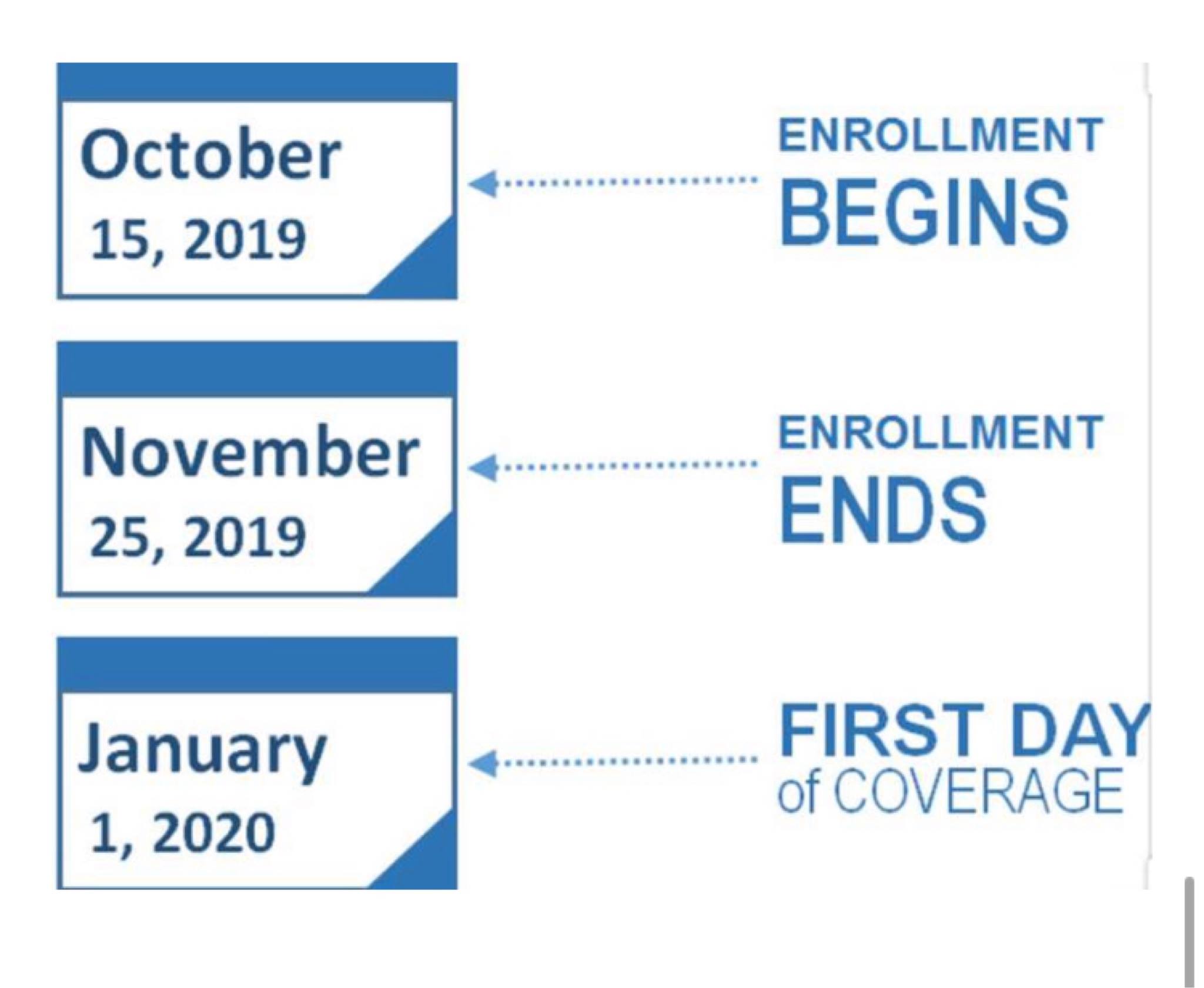 October
15, 2019

ENROLLMENT
BEGINS

November
25, 2019

ENROLLMENT
ENDS

January
1, 2020

FIRST DAY
of COVERAGE